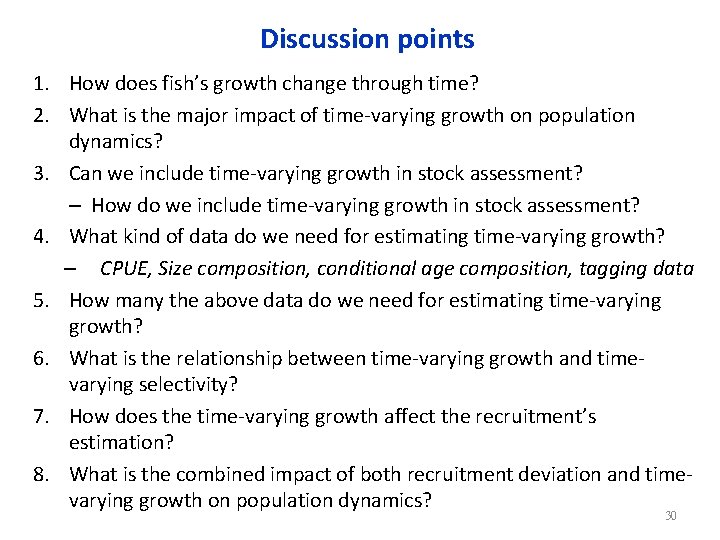 Discussion points

1. How does fish's growth change through time?
2. What is the major impact of time-varying growth on population dynamics?
3. Can we include time-varying growth in stock assessment?
– How do we include time-varying growth in stock assessment?
4. What kind of data do we need for estimating time-varying growth?
– CPUE, Size composition, conditional age composition, tagging data
5. How many the above data do we need for estimating time-varying growth?
6. What is the relationship between time-varying growth and time-varying selectivity?
7. How does the time-varying growth affect the recruitment's estimation?
8. What is the combined impact of both recruitment deviation and time-varying growth on population dynamics?

30